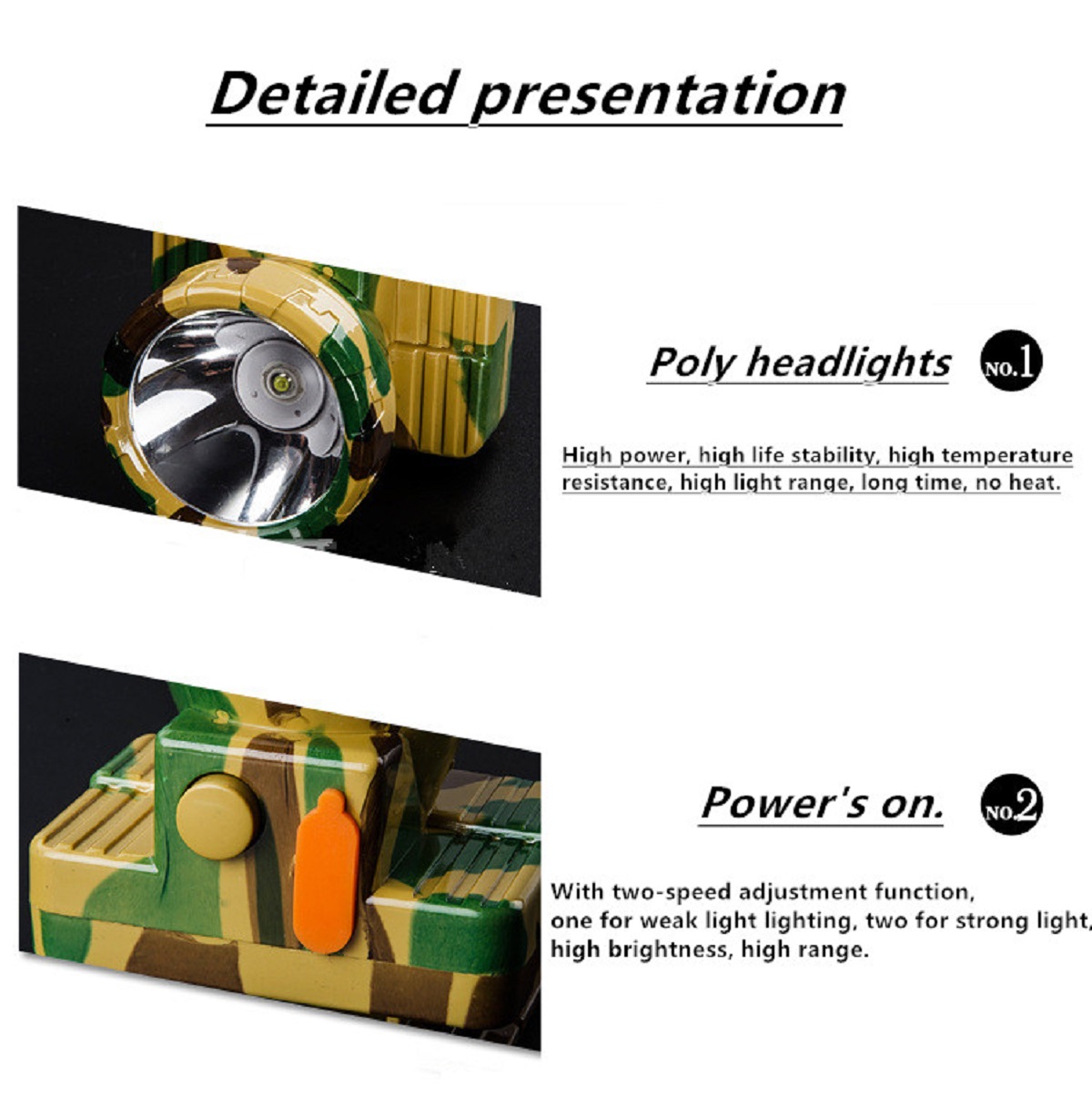 Detailed presentation

Poly headlights NO.1

High power, high life stability, high temperature resistance, high light range, long time, no heat.

Power's on. NO.2

With two-speed adjustment function, one for weak light lighting, two for strong light, high brightness, high range.